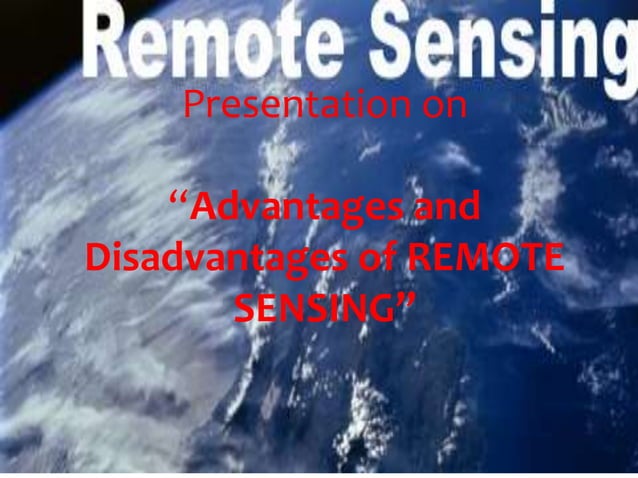 Remote Sensing

Presentation on

“Advantages and Disadvantages of REMOTE SENSING”